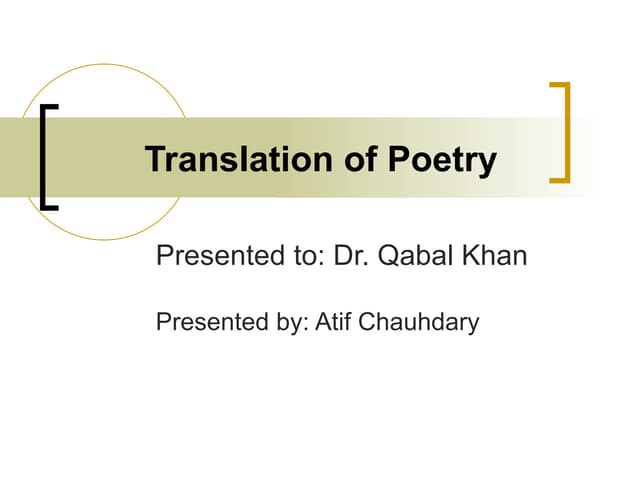 Translation of Poetry

Presented to: Dr. Qabal Khan

Presented by: Atif Chauhdary